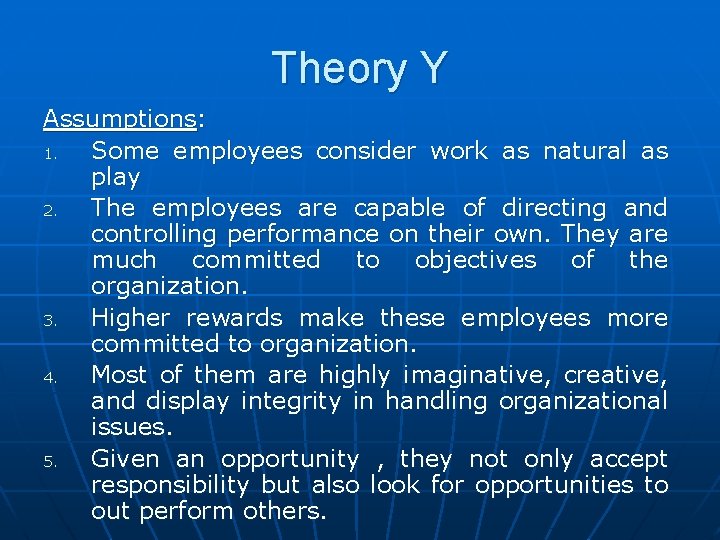 Theory Y

Assumptions:

1. Some employees consider work as natural as play
2. The employees are capable of directing and controlling performance on their own. They are much committed to objectives of the organization.
3. Higher rewards make these employees more committed to organization.
4. Most of them are highly imaginative, creative, and display integrity in handling organizational issues.
5. Given an opportunity , they not only accept responsibility but also look for opportunities to out perform others.